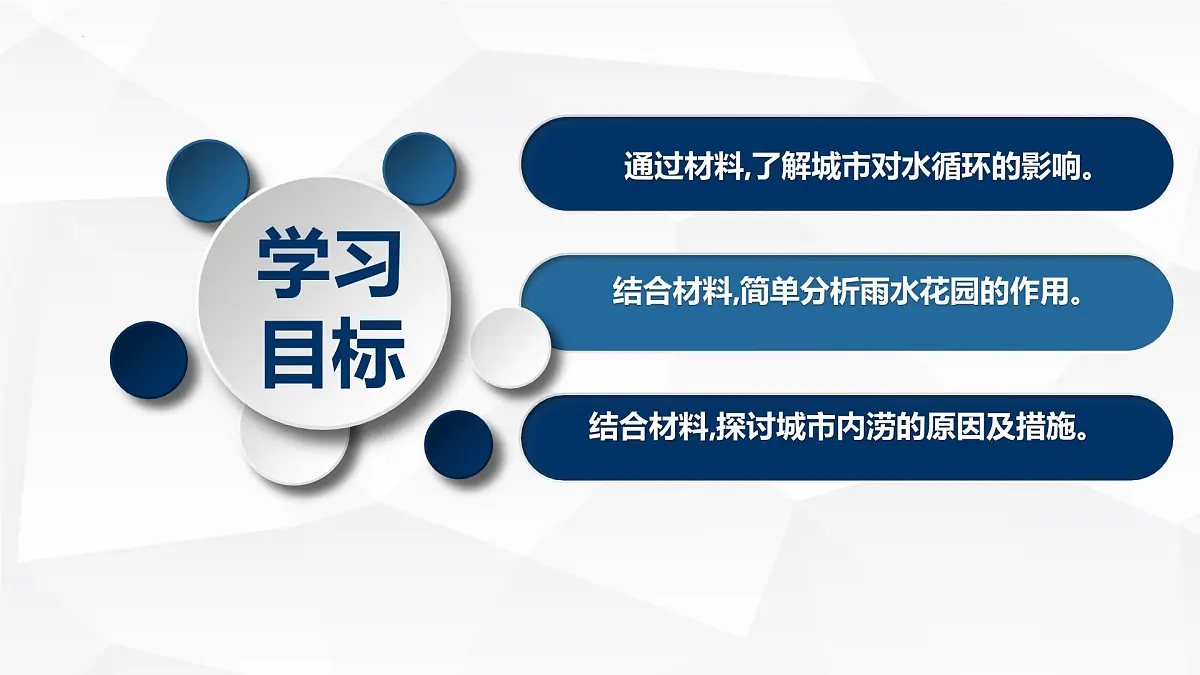 学习目标

通过材料,了解城市对水循环的影响。

结合材料,简单分析雨水花园的作用。

结合材料,探讨城市内涝的原因及措施。